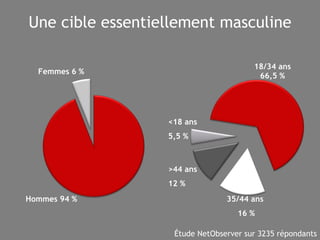 Une cible essentiellement masculine

Femmes 6 %

Hommes 94 %

18/34 ans
66,5 %

<18 ans
5,5 %

>44 ans
12 %

35/44 ans
16 %

Étude NetObserver sur 3235 répondants